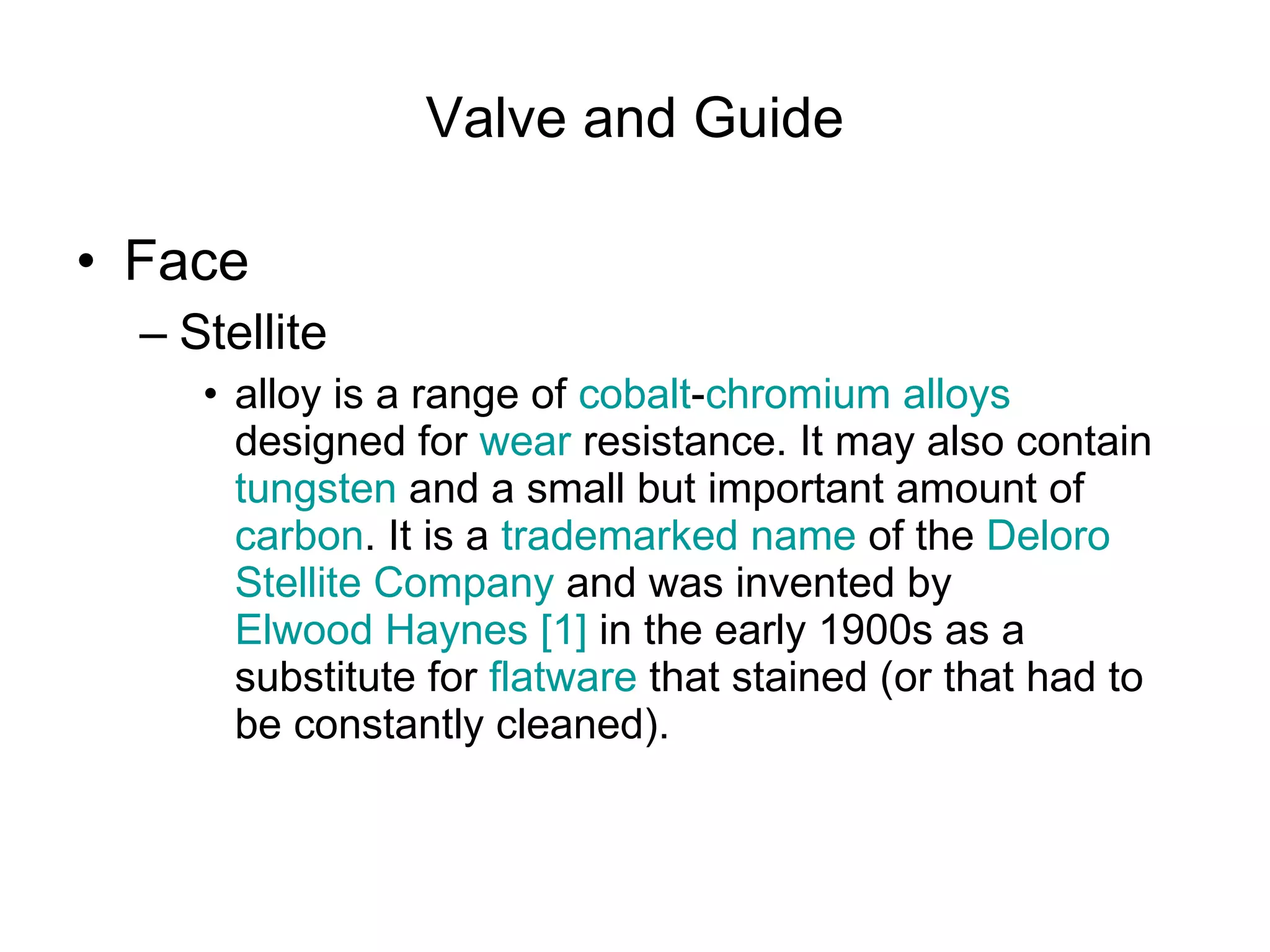 Valve and Guide

• Face
– Stellite
• alloy is a range of cobalt-chromium alloys designed for wear resistance. It may also contain tungsten and a small but important amount of carbon. It is a trademarked name of the Deloro Stellite Company and was invented by Elwood Haynes [1] in the early 1900s as a substitute for flatware that stained (or that had to be constantly cleaned).